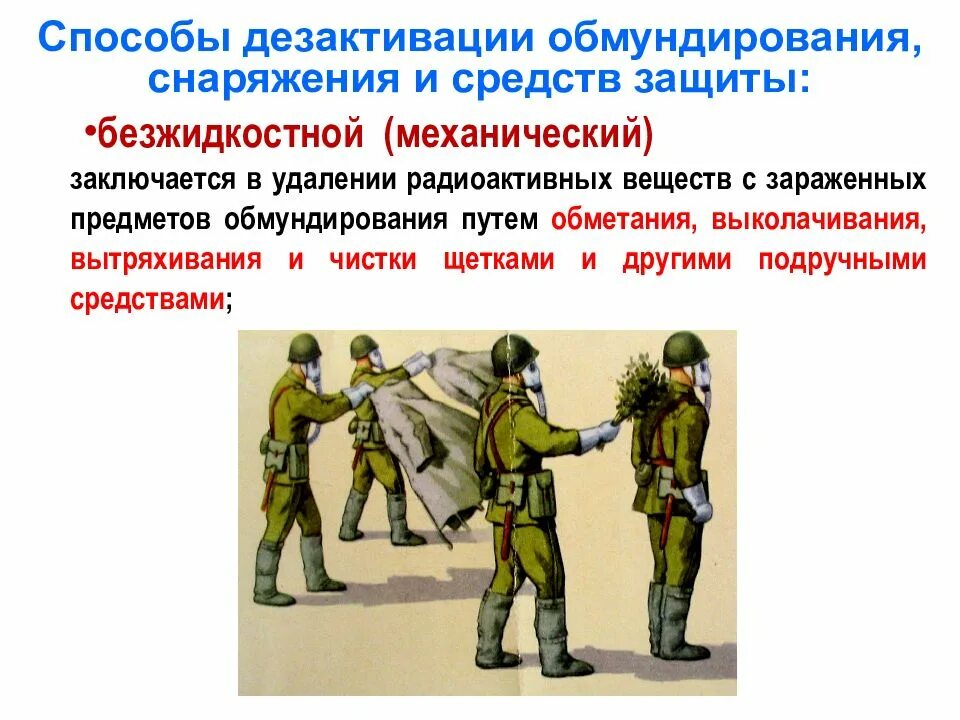 Способы дезактивации обмундирования, снаряжения и средств защиты:

•безжидкостной (механический)

заключается в удалении радиоактивных веществ с зараженных предметов обмундирования путем обметания, выколачивания, вытряхивания и чистки щетками и другими подручными средствами;